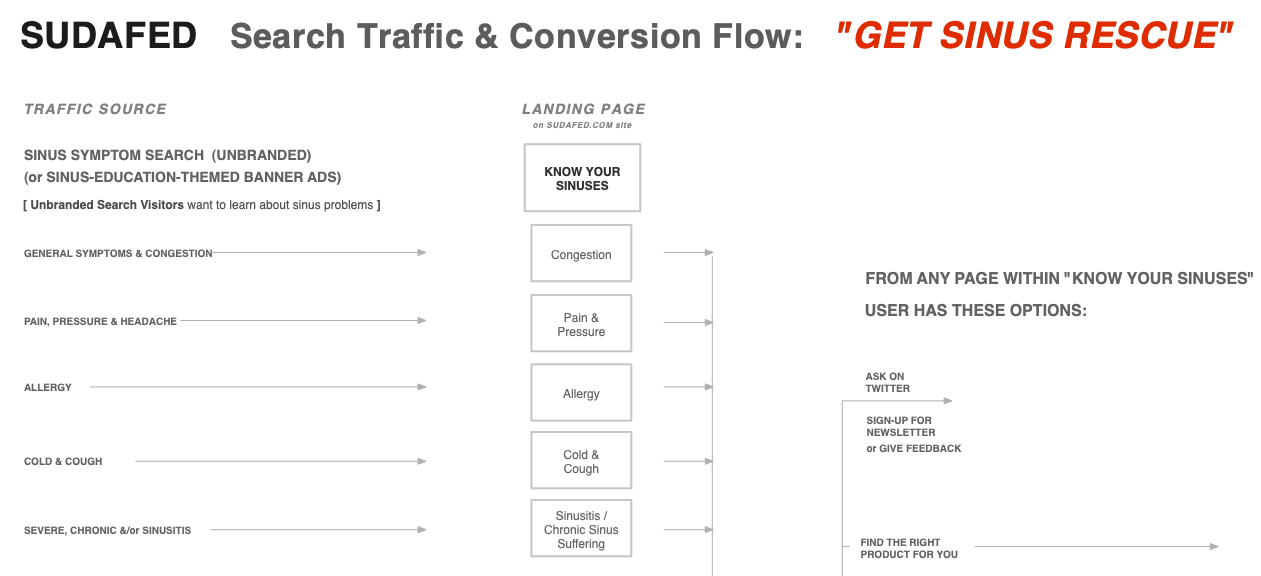 SUDAFED Search Traffic & Conversion Flow: "GET SINUS RESCUE"

TRAFFIC SOURCE

SINUS SYMPTOM SEARCH (UNBRANDED)
(or SINUS-EDUCATION-THEMED BANNER ADS)

[ Unbranded Search Visitors want to learn about sinus problems ]

GENERAL SYMPTOMS & CONGESTION

PAIN, PRESSURE & HEADACHE

ALLERGY

COLD & COUGH

SEVERE, CHRONIC &/or SINUSITIS

LANDING PAGE
on SUDAFED.COM site

KNOW YOUR SINUSES

Congestion

Pain & Pressure

Allergy

Cold & Cough

Sinusitis / Chronic Sinus Suffering

FROM ANY PAGE WITHIN "KNOW YOUR SINUSES"
USER HAS THESE OPTIONS:

ASK ON TWITTER

SIGN-UP FOR NEWSLETTER
or GIVE FEEDBACK

FIND THE RIGHT PRODUCT FOR YOU